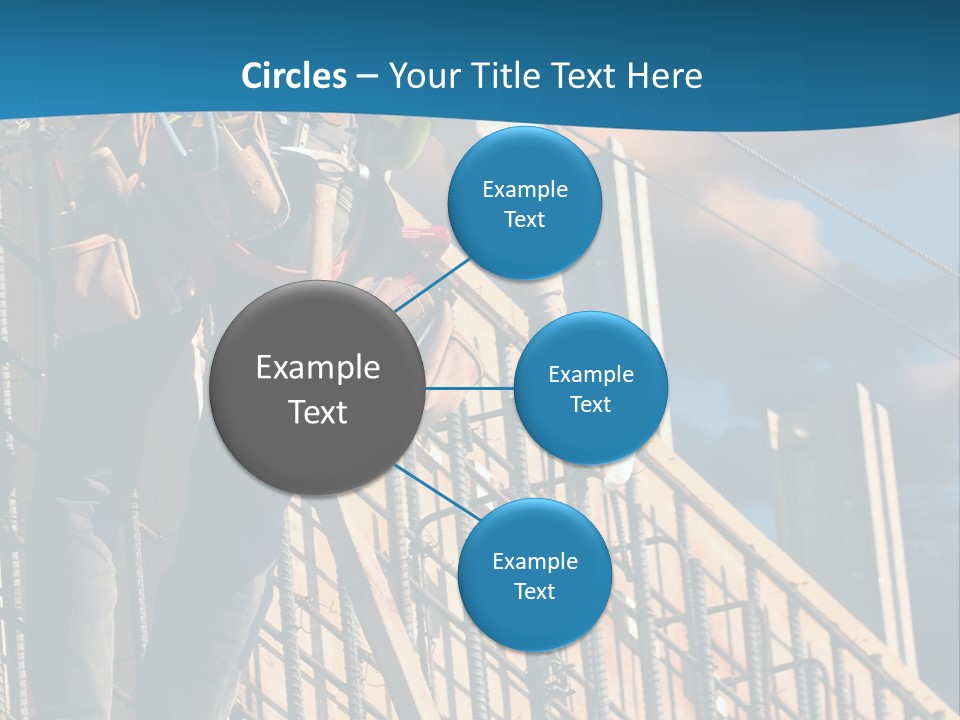 Circles – Your Title Text Here

Example Text

Example Text

Example Text

Example Text